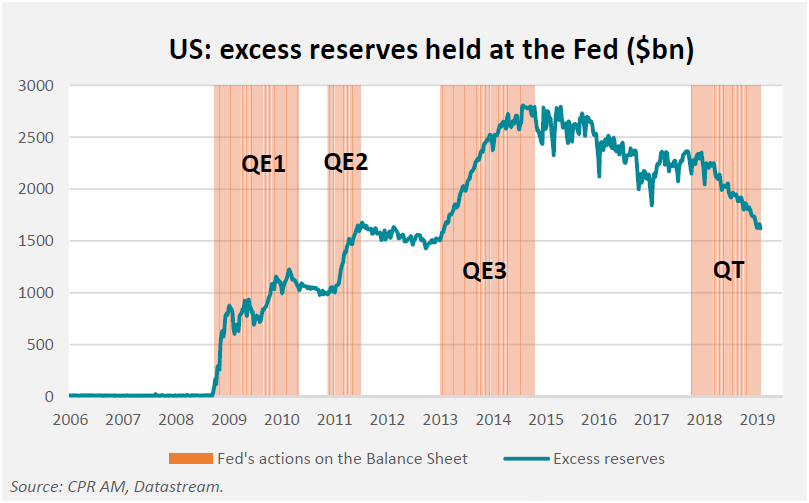 US: excess reserves held at the Fed ($bn)

3000
2500
2000
1500
1000
500
0

QE1
QE2
QE3
QT

2006 2007 2008 2009 2010 2011 2012 2013 2014 2015 2016 2017 2018 2019

Fed's actions on the Balance Sheet
Excess reserves

Source: CPR AM, Datastream.